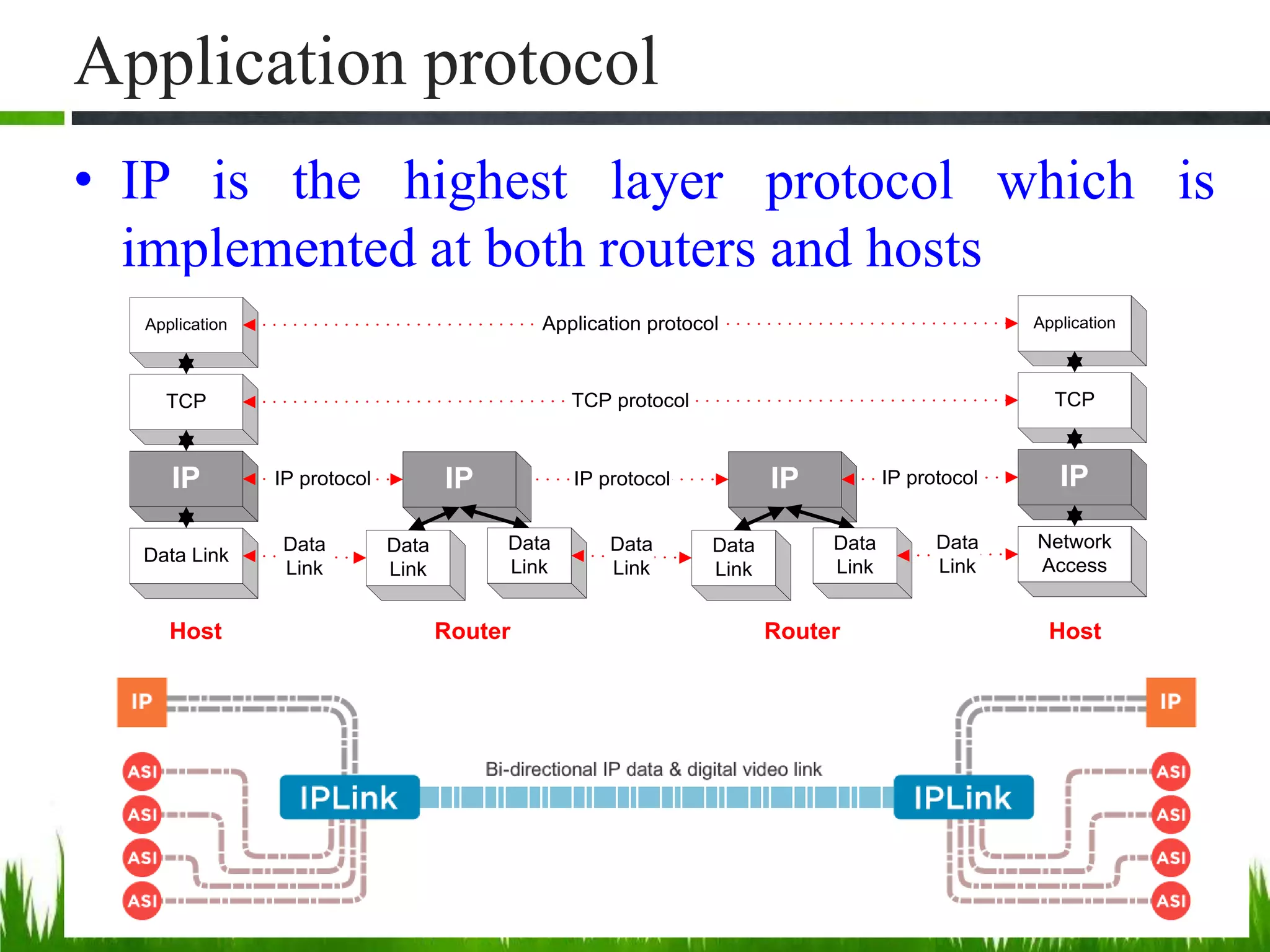 Application protocol

• IP is the highest layer protocol which is implemented at both routers and hosts

Application
Application protocol
Application
TCP
TCP protocol
TCP
IP
IP protocol
IP
IP protocol
IP
IP protocol
IP
Data Link
Data Link
Data Link
Data Link
Data Link
Data Link
Data Link
Data Link
Network Access

Host
Router
Router
Host

IP
ASI
ASI
ASI
ASI
IPLink
Bi-directional IP data & digital video link
IPLink
IP
ASI
ASI
ASI
ASI